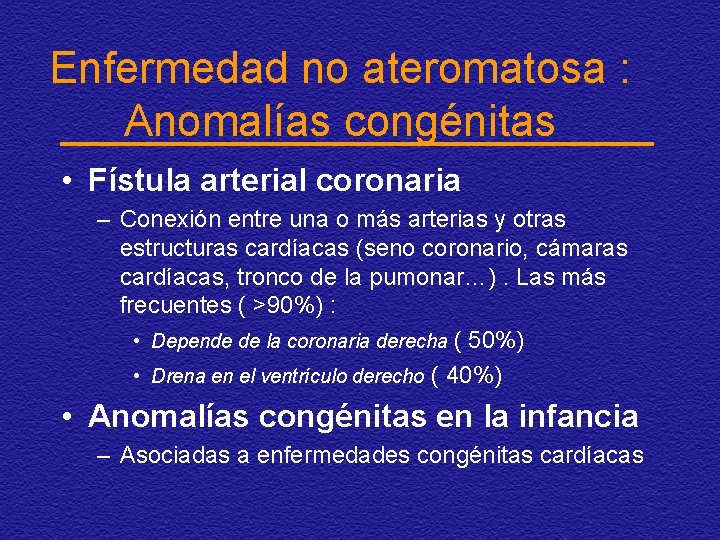 Enfermedad no ateromatosa :
Anomalías congénitas

• Fístula arterial coronaria
– Conexión entre una o más arterias y otras estructuras cardíacas (seno coronario, cámaras cardíacas, tronco de la pumonar...) . Las más frecuentes ( >90%) :
• Depende de la coronaria derecha ( 50%)
• Drena en el ventrículo derecho ( 40%)

• Anomalías congénitas en la infancia
– Asociadas a enfermedades congénitas cardíacas